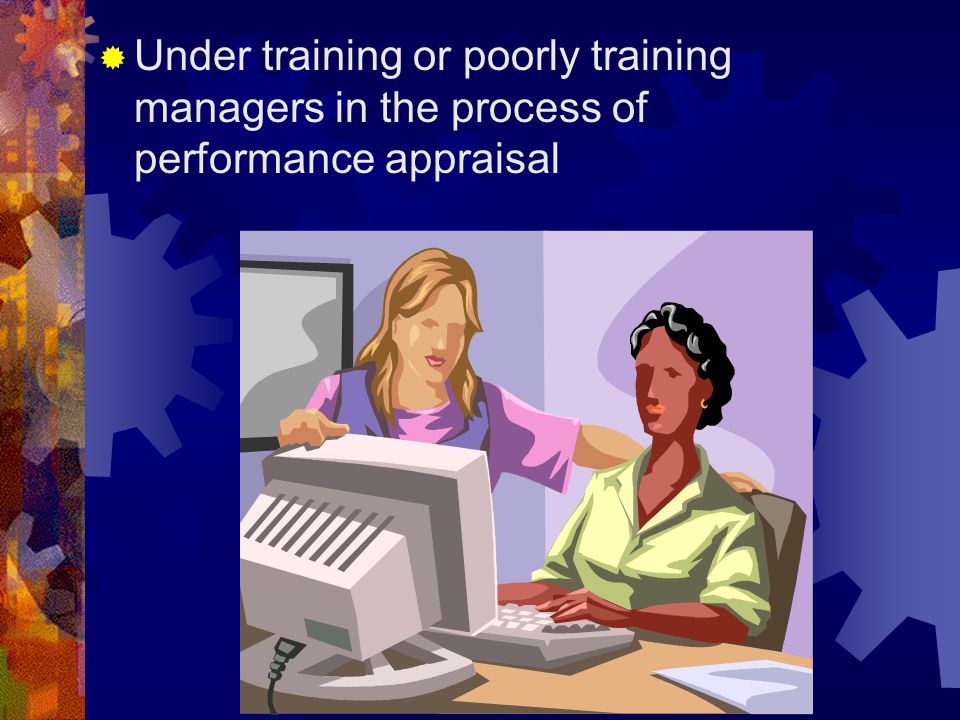 Under training or poorly training managers in the process of performance appraisal